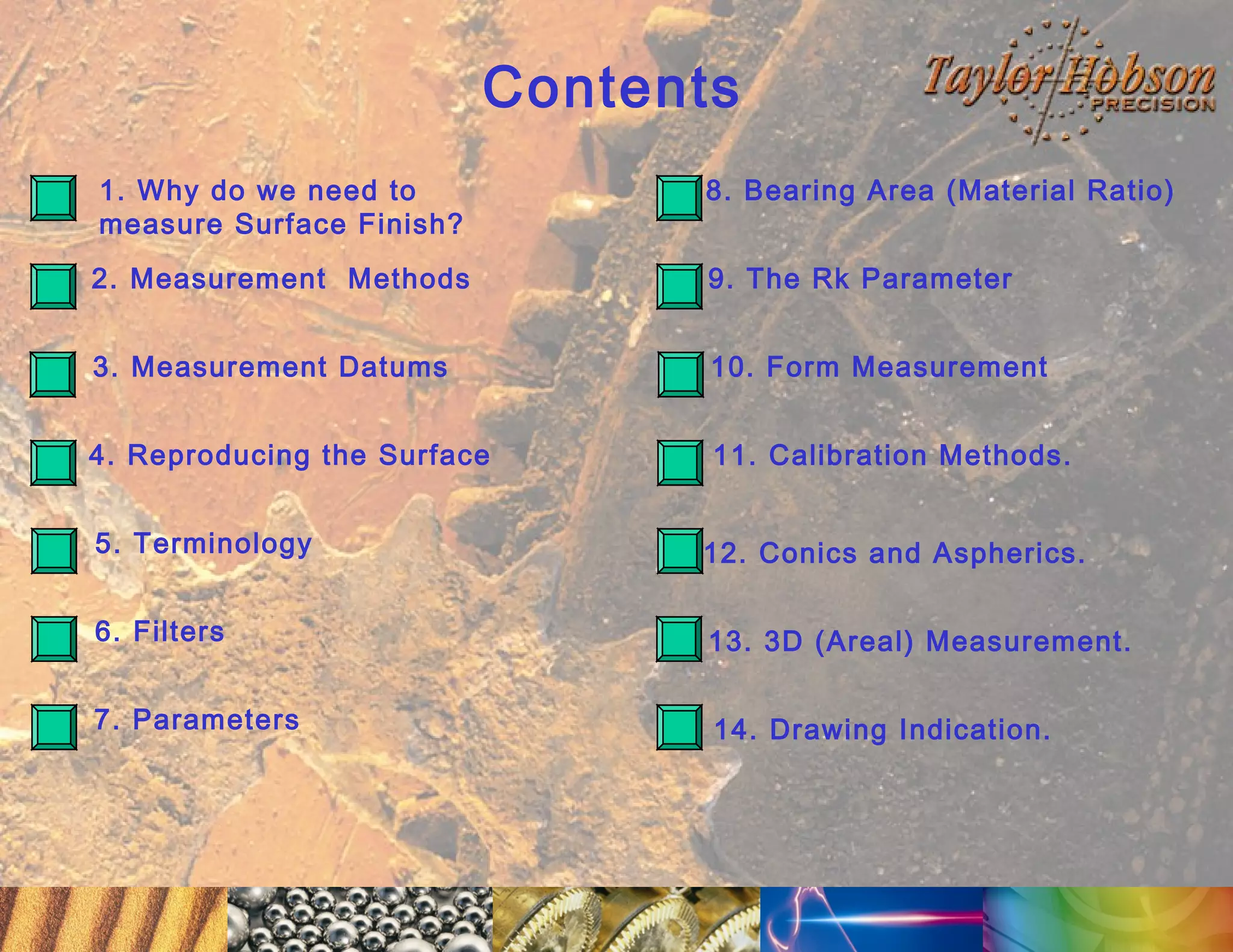 Contents

Taylor Hobson PRECISION

1. Why do we need to measure Surface Finish?

2. Measurement  Methods

3. Measurement Datums

4. Reproducing the Surface

5. Terminology

6. Filters

7. Parameters

8. Bearing Area (Material Ratio)

9. The Rk Parameter

10. Form Measurement

11. Calibration Methods.

12. Conics and Aspherics.

13. 3D (Areal) Measurement.

14. Drawing Indication.